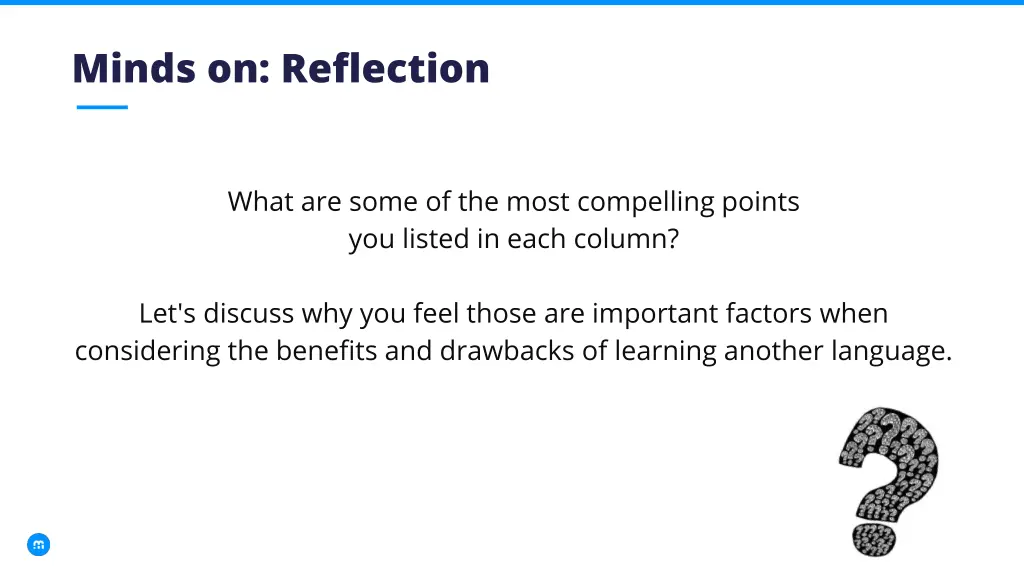 Minds on: Reflection

What are some of the most compelling points you listed in each column?

Let's discuss why you feel those are important factors when considering the benefits and drawbacks of learning another language.